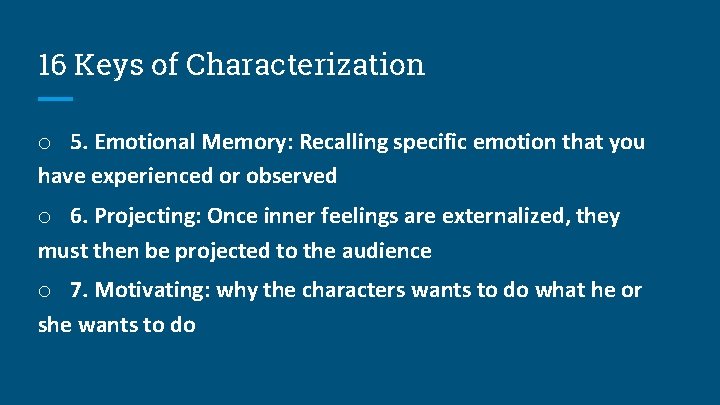 16 Keys of Characterization

○ 5. Emotional Memory: Recalling specific emotion that you have experienced or observed

○ 6. Projecting: Once inner feelings are externalized, they must then be projected to the audience

○ 7. Motivating: why the characters wants to do what he or she wants to do